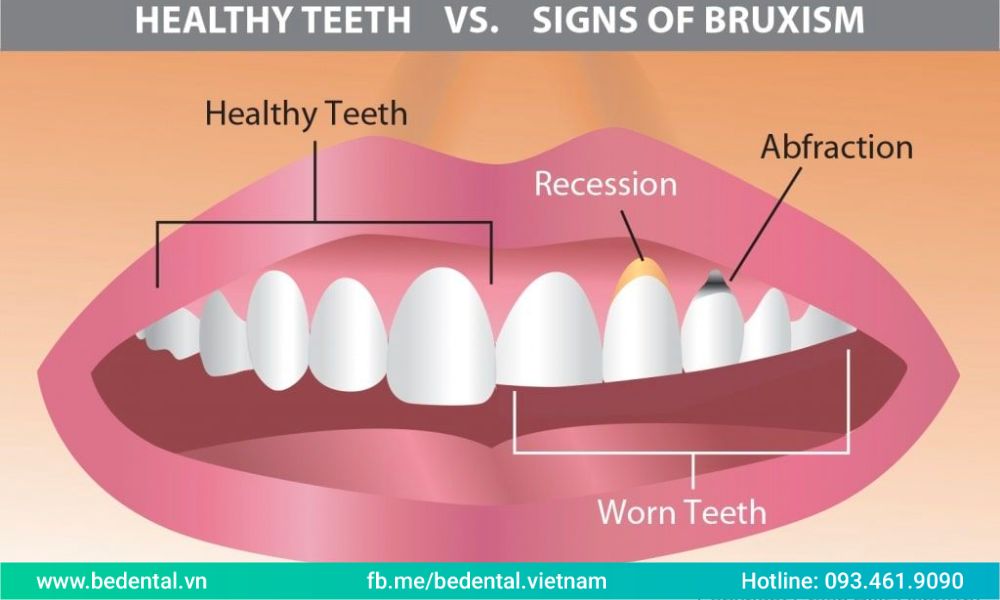 HEALTHY TEETH VS. SIGNS OF BRUXISM

Healthy Teeth

Recession

Abfraction

Worn Teeth

www.bedental.vn fb.me/bedental.vietnam Hotline: 093.461.9090